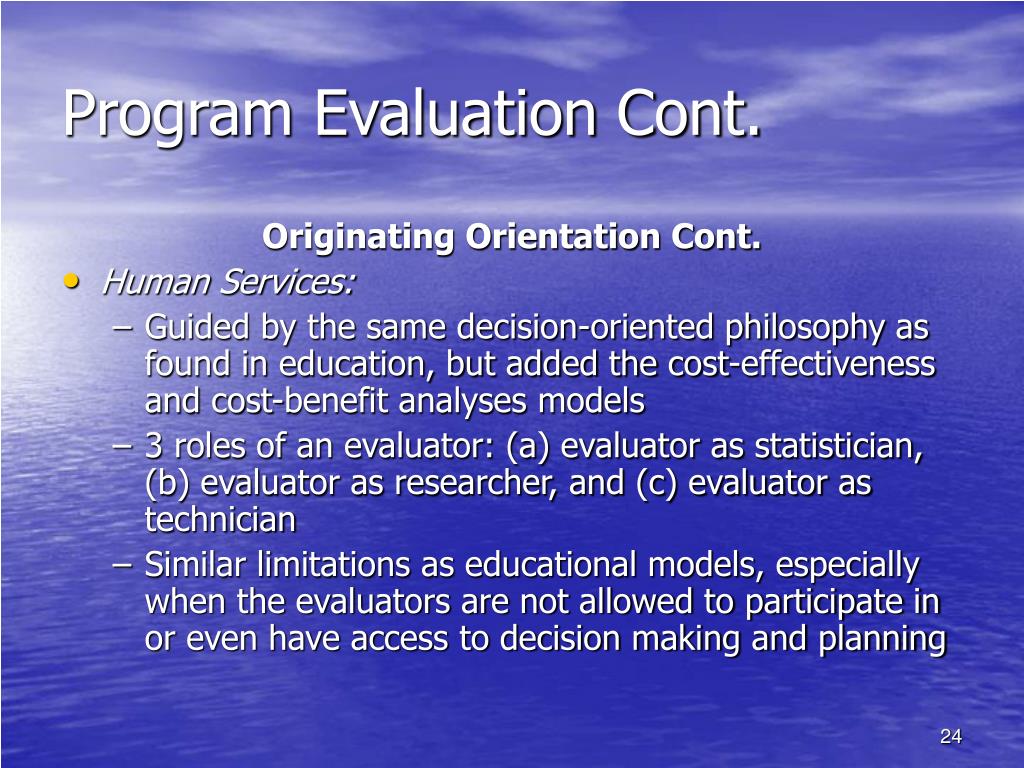 Program Evaluation Cont.

Originating Orientation Cont.

• Human Services:
– Guided by the same decision-oriented philosophy as found in education, but added the cost-effectiveness and cost-benefit analyses models
– 3 roles of an evaluator: (a) evaluator as statistician, (b) evaluator as researcher, and (c) evaluator as technician
– Similar limitations as educational models, especially when the evaluators are not allowed to participate in or even have access to decision making and planning

24